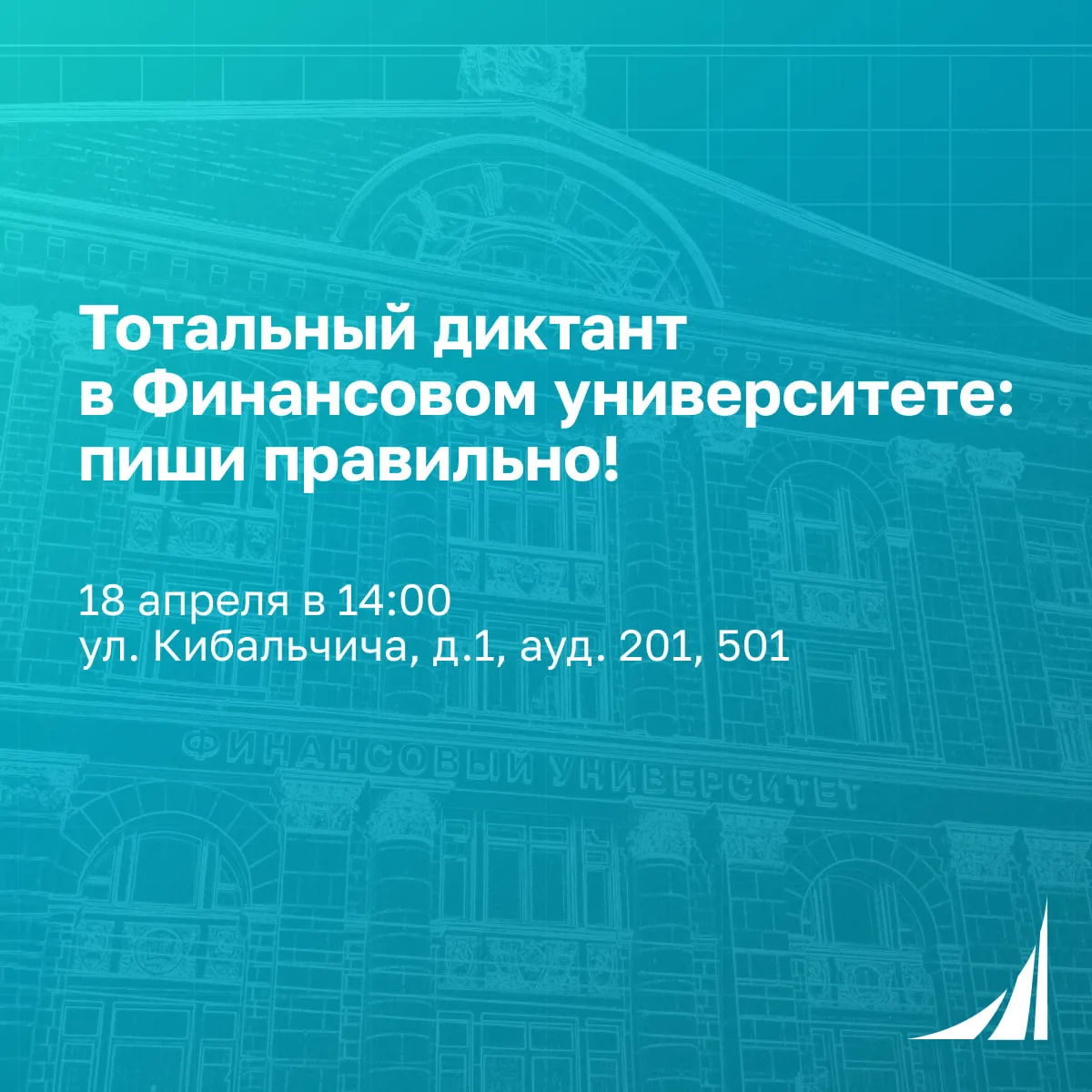 Тотальный диктант в Финансовом университете: пиши правильно!

18 апреля в 14:00
ул. Кибальчича, д.1, ауд. 201, 501

ФИНАНСОВЫЙ УНИВЕРСИТЕТ